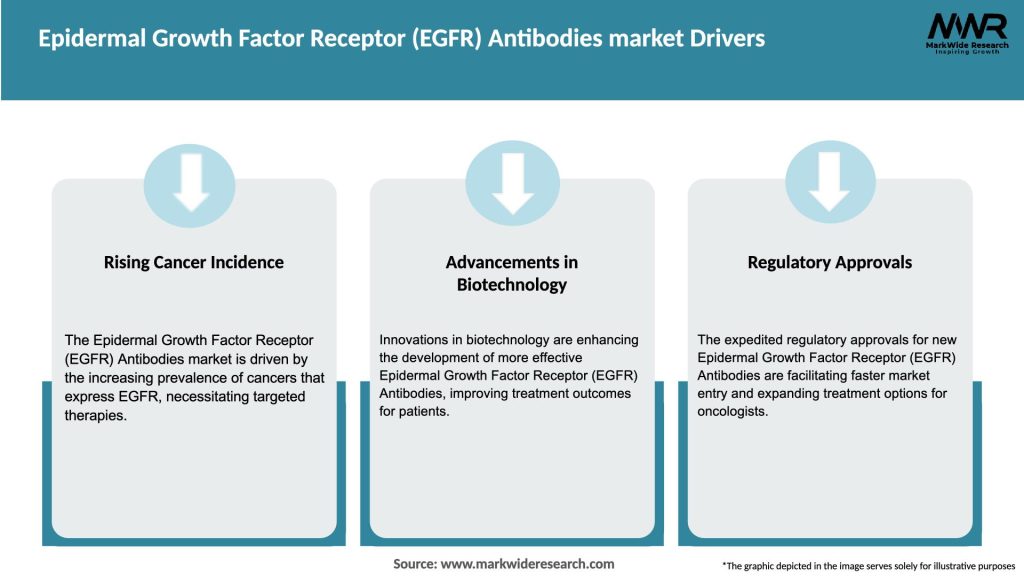 Epidermal Growth Factor Receptor (EGFR) Antibodies market Drivers

MWR
MarkWide Research
Inspiring Growth

Rising Cancer Incidence

The Epidermal Growth Factor Receptor (EGFR) Antibodies market is driven by the increasing prevalence of cancers that express EGFR, necessitating targeted therapies.

Advancements in Biotechnology

Innovations in biotechnology are enhancing the development of more effective Epidermal Growth Factor Receptor (EGFR) Antibodies, improving treatment outcomes for patients.

Regulatory Approvals

The expedited regulatory approvals for new Epidermal Growth Factor Receptor (EGFR) Antibodies are facilitating faster market entry and expanding treatment options for oncologists.

Source: www.markwideresearch.com

*The graphic depicted in the image serves solely for illustrative purposes